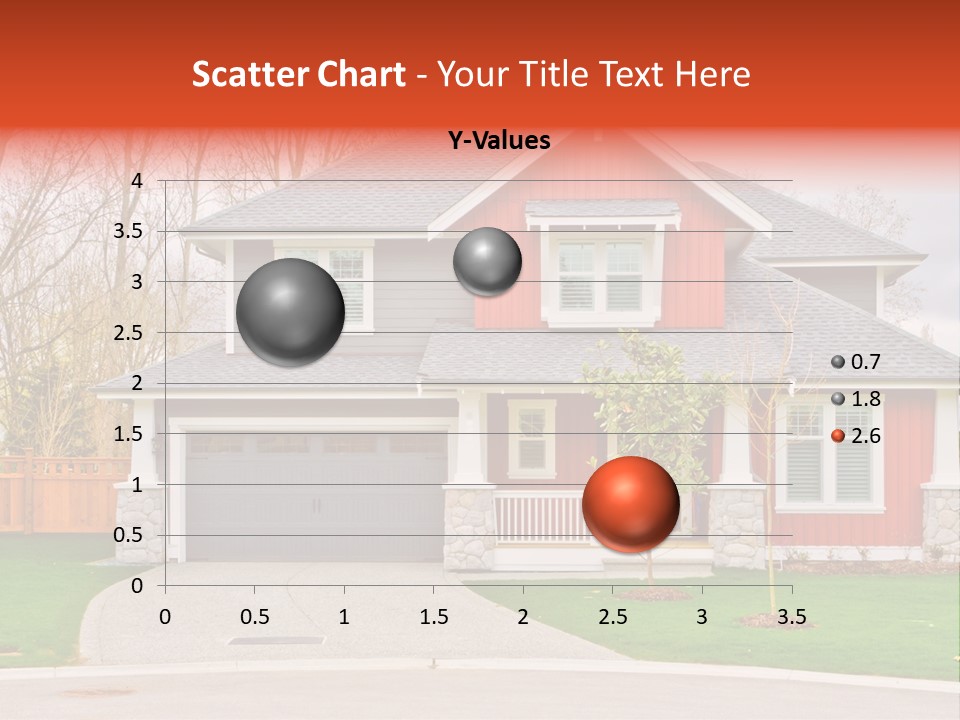 Scatter Chart - Your Title Text Here

Y-Values

4
3.5
3
2.5
2
1.5
1
0.5
0

0 0.5 1 1.5 2 2.5 3 3.5

0.7
1.8
2.6